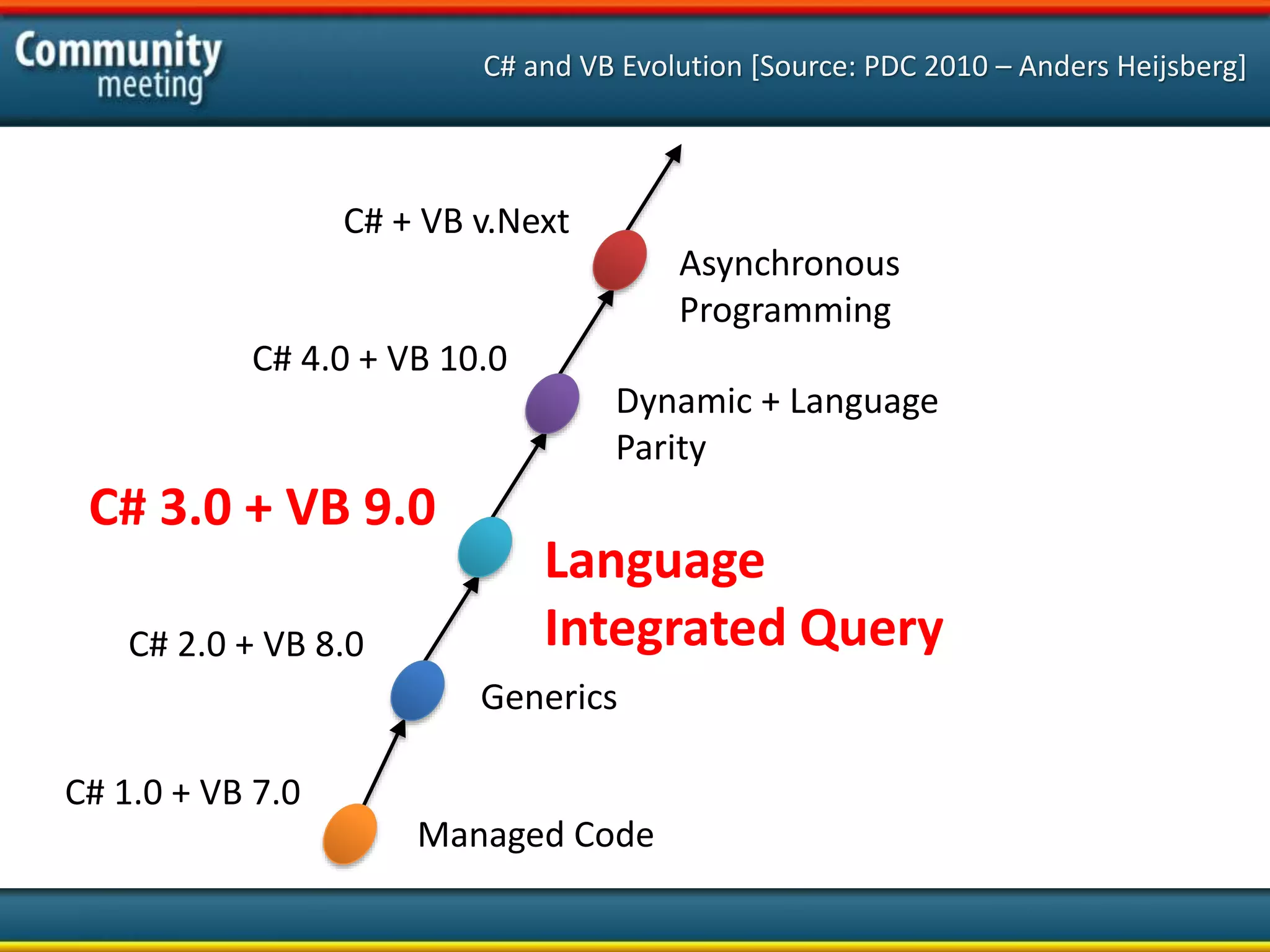 Community meeting

C# and VB Evolution [Source: PDC 2010 – Anders Heijsberg]

C# + VB v.Next

Asynchronous Programming

C# 4.0 + VB 10.0

Dynamic + Language Parity

C# 3.0 + VB 9.0

Language Integrated Query

C# 2.0 + VB 8.0

Generics

C# 1.0 + VB 7.0

Managed Code